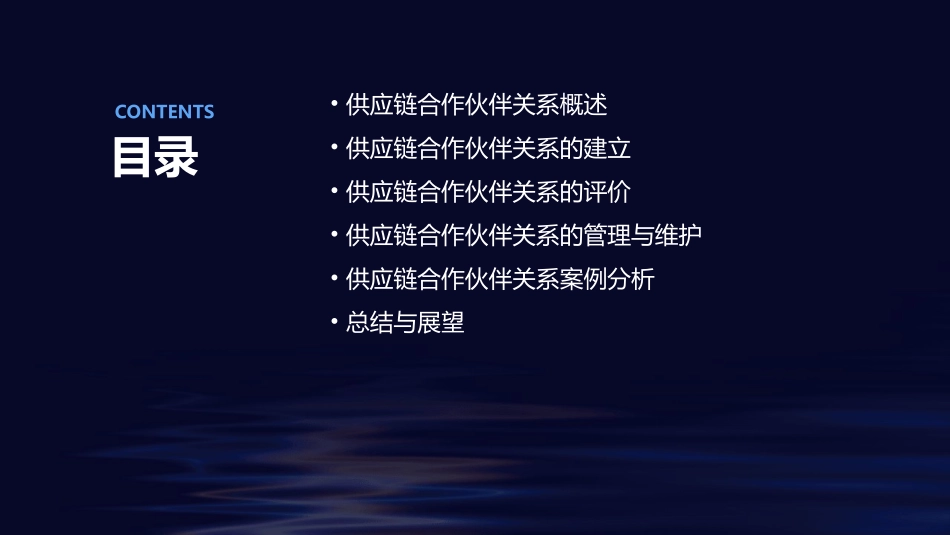 CONTENTS
目录

• 供应链合作伙伴关系概述
• 供应链合作伙伴关系的建立
• 供应链合作伙伴关系的评价
• 供应链合作伙伴关系的管理与维护
• 供应链合作伙伴关系案例分析
• 总结与展望